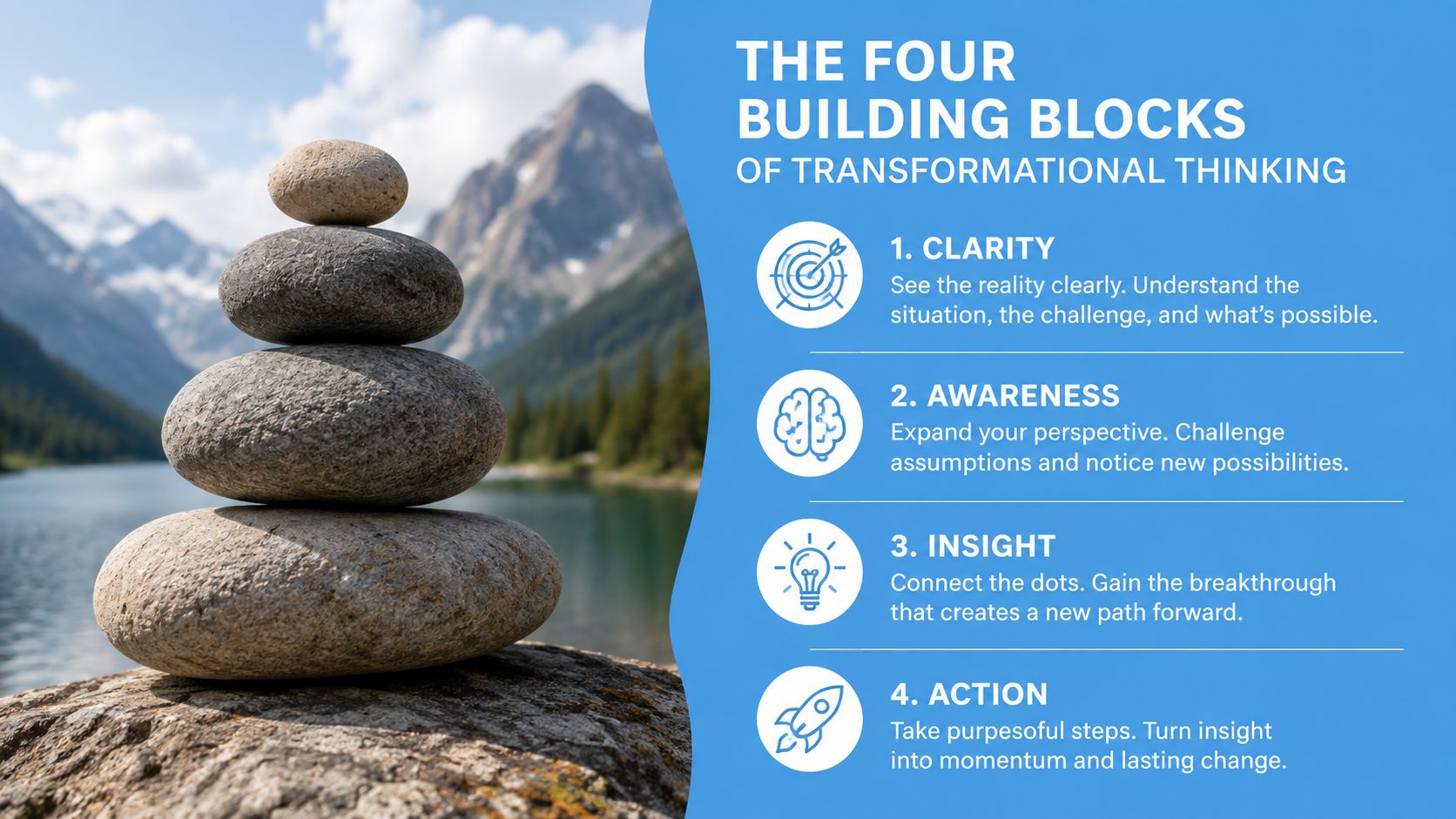 THE FOUR
BUILDING BLOCKS
OF TRANSFORMATIONAL THINKING

1. CLARITY
See the reality clearly. Understand the situation, the challenge, and what's possible.

2. AWARENESS
Expand your perspective. Challenge assumptions and notice new possibilities.

3. INSIGHT
Connect the dots. Gain the breakthrough that creates a new path forward.

4. ACTION
Take purpesoful steps. Turn insight into momentum and lasting change.